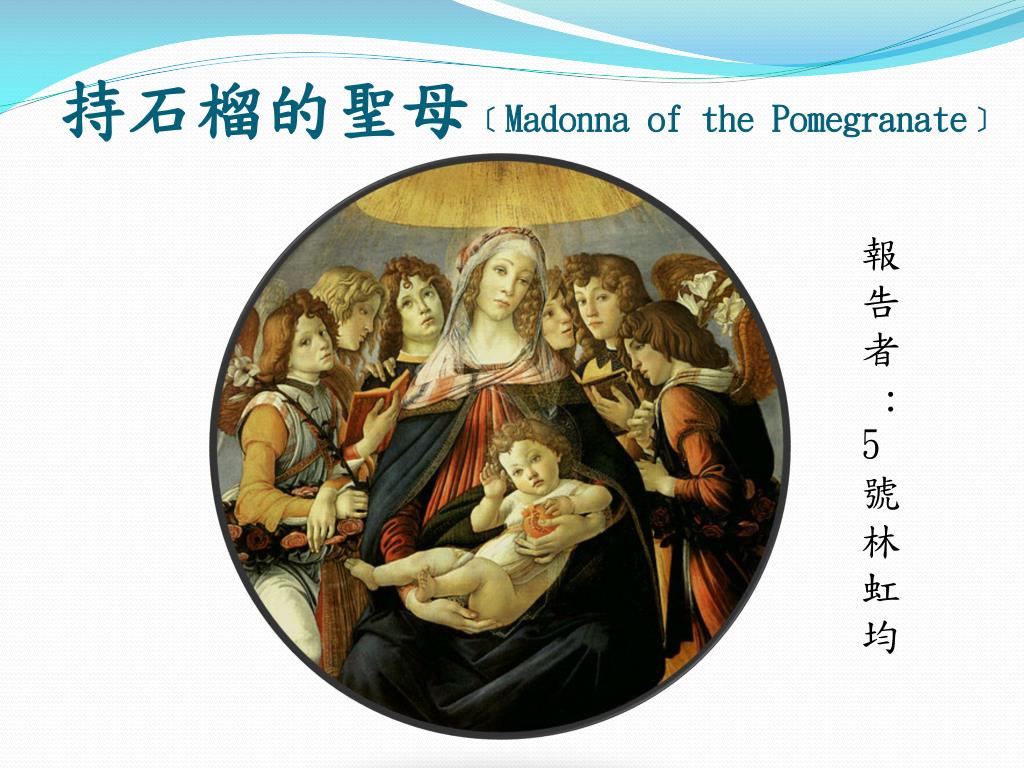 持石榴的聖母〔Madonna of the Pomegranate〕

報告者：5號林虹均